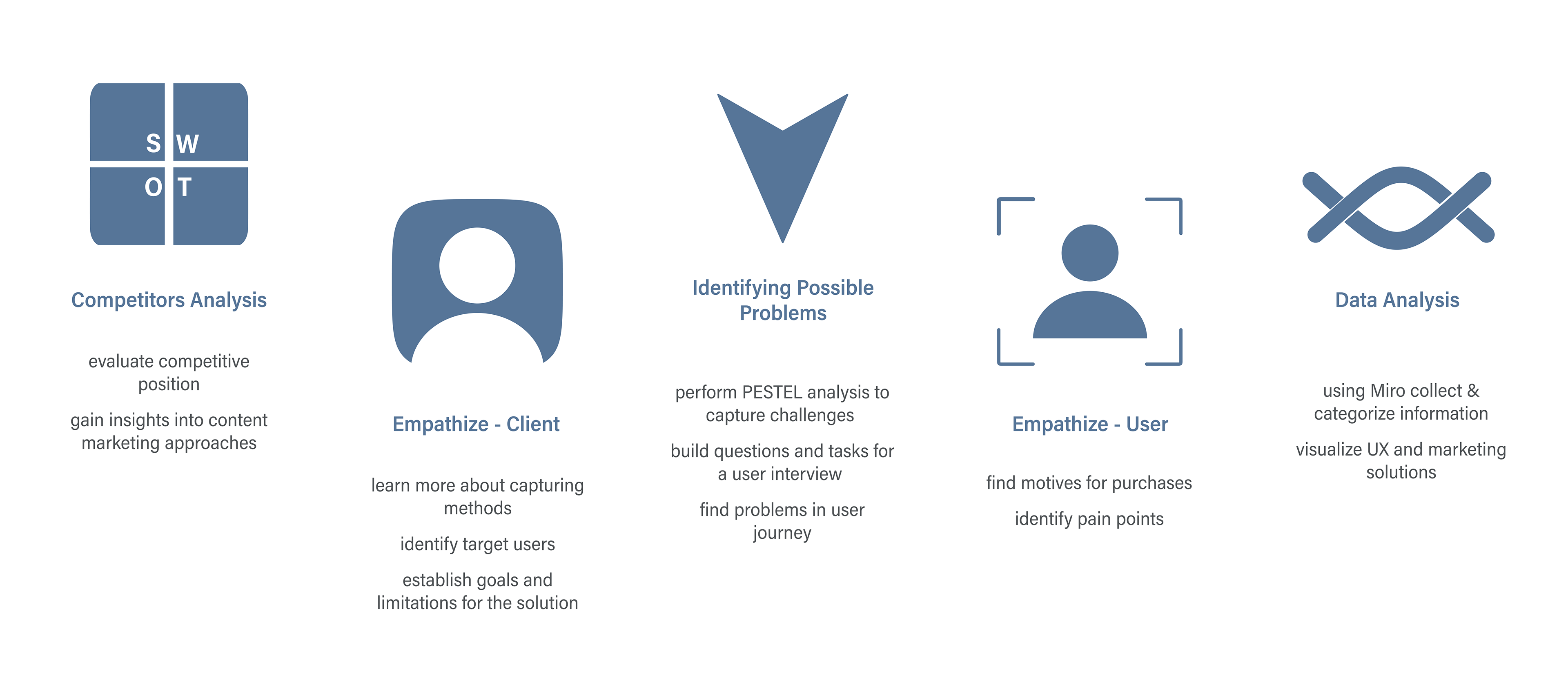 S W
O T

Competitors Analysis

evaluate competitive position

gain insights into content marketing approaches

Empathize - Client

learn more about capturing methods

identify target users

establish goals and limitations for the solution

Identifying Possible Problems

perform PESTEL analysis to capture challenges

build questions and tasks for a user interview

find problems in user journey

Empathize - User

find motives for purchases

identify pain points

Data Analysis

using Miro collect & categorize information

visualize UX and marketing solutions